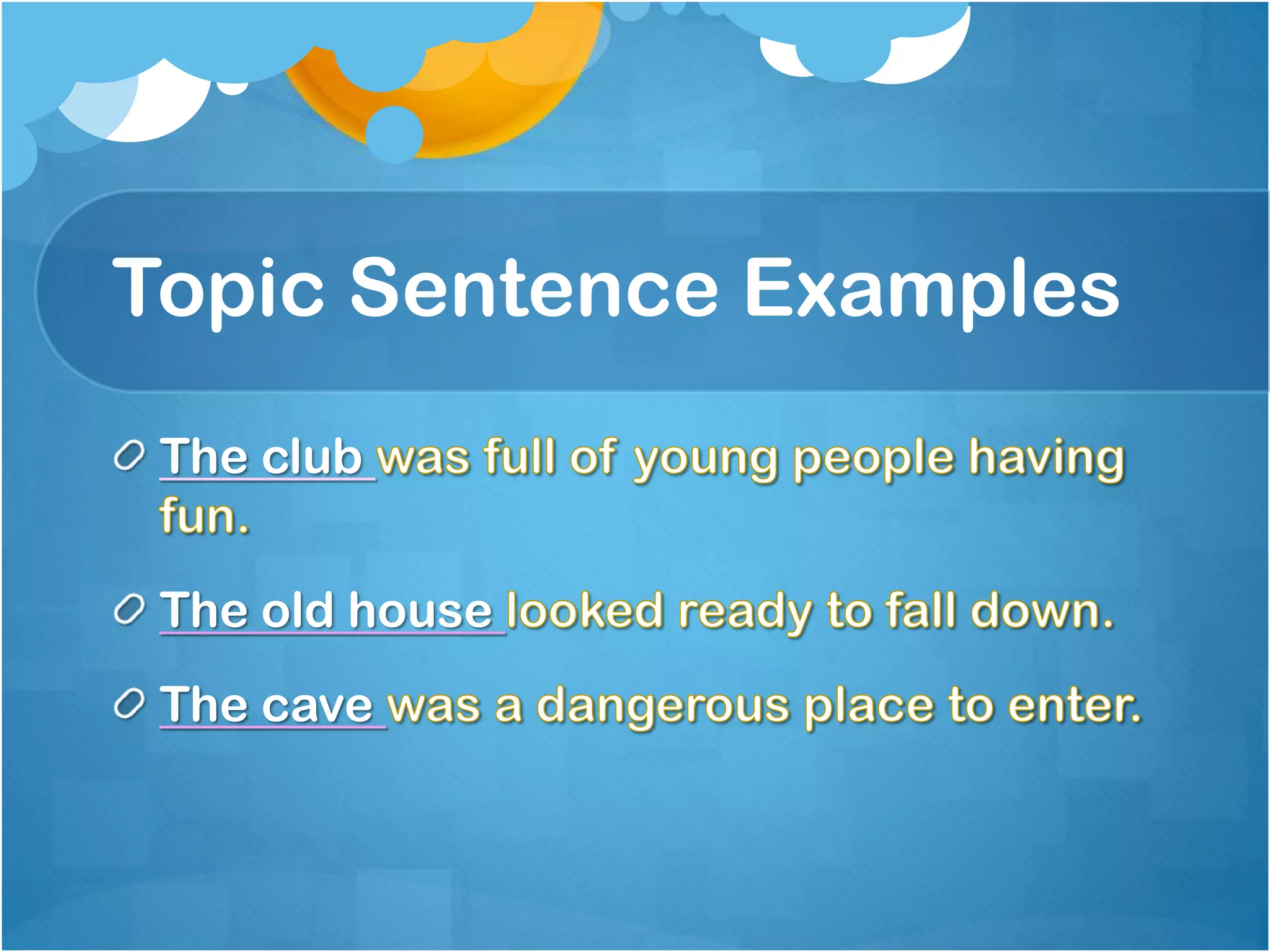 Topic Sentence Examples

The club was full of young people having fun.

The old house looked ready to fall down.

The cave was a dangerous place to enter.